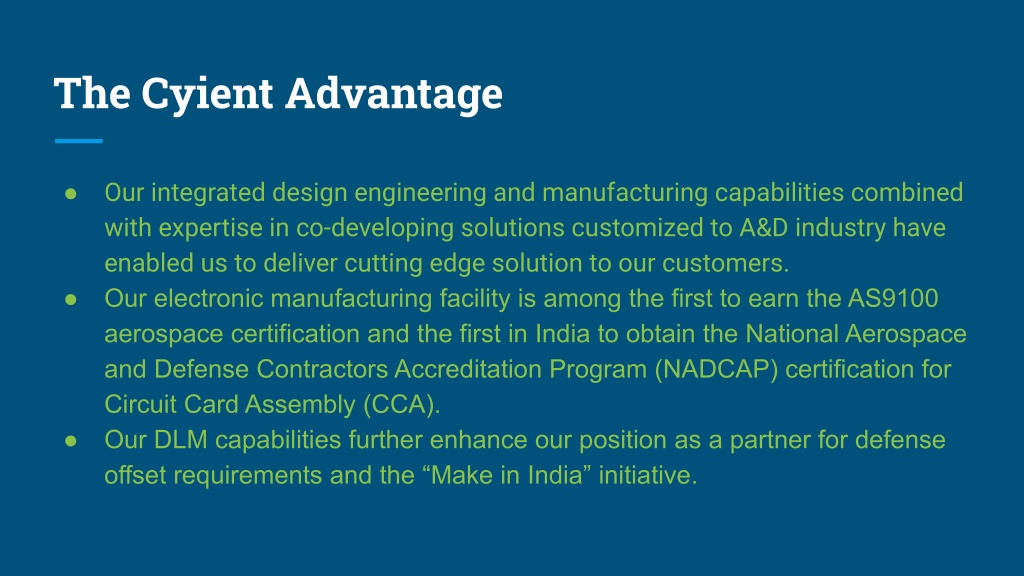 The Cyient Advantage

● Our integrated design engineering and manufacturing capabilities combined with expertise in co-developing solutions customized to A&D industry have enabled us to deliver cutting edge solution to our customers.
● Our electronic manufacturing facility is among the first to earn the AS9100 aerospace certification and the first in India to obtain the National Aerospace and Defense Contractors Accreditation Program (NADCAP) certification for Circuit Card Assembly (CCA).
● Our DLM capabilities further enhance our position as a partner for defense offset requirements and the “Make in India” initiative.